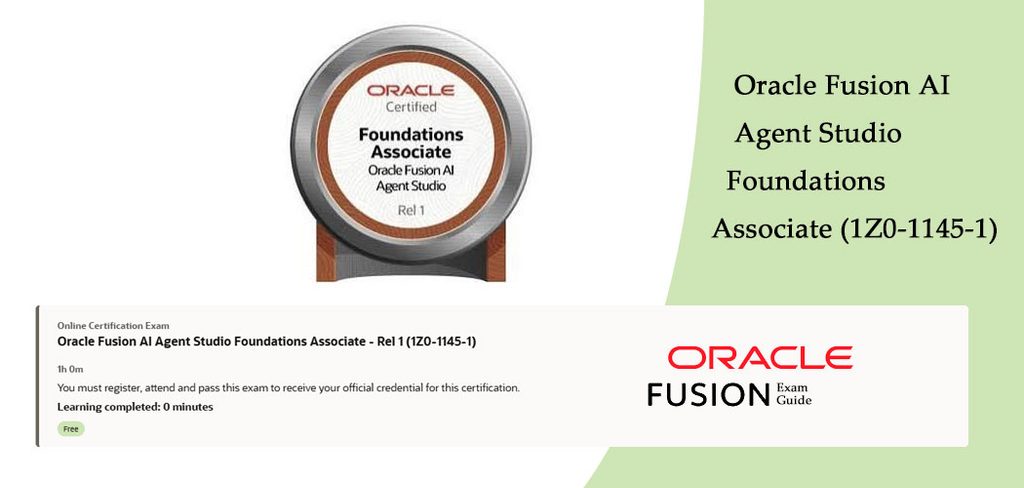 ORACLE
Certified
Foundations Associate
Oracle Fusion AI Agent Studio
Rel 1

Oracle Fusion AI Agent Studio Foundations Associate (1Z0-1145-1)

Online Certification Exam
Oracle Fusion AI Agent Studio Foundations Associate - Rel 1 (1Z0-1145-1)
1h 0m
You must register, attend and pass this exam to receive your official credential for this certification.
Learning completed: 0 minutes
Free

ORACLE
FUSION Exam Guide